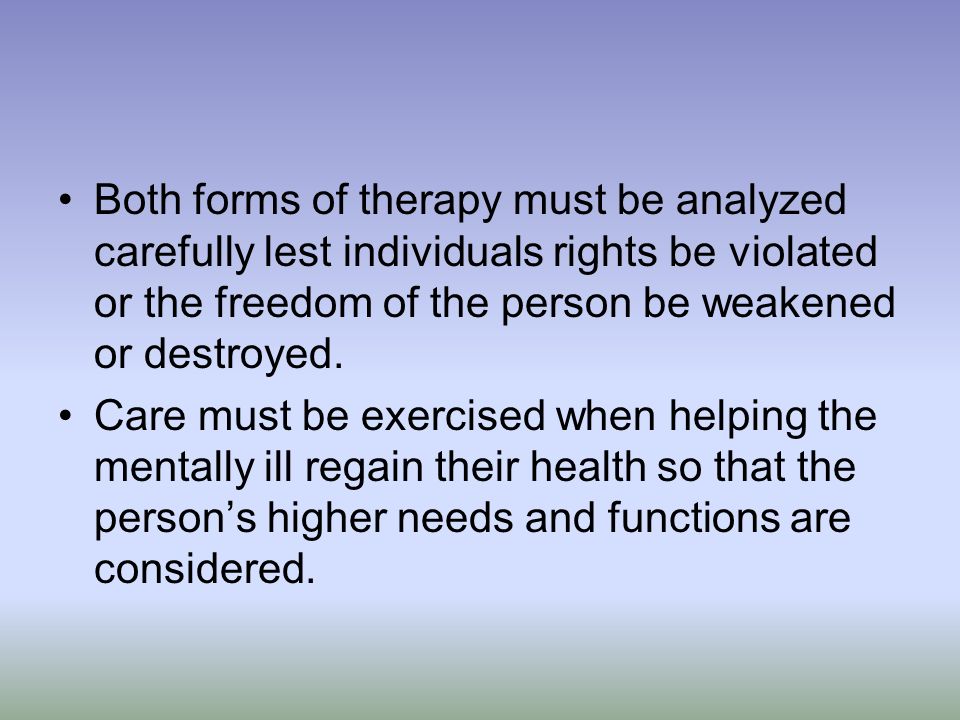 • Both forms of therapy must be analyzed carefully lest individuals rights be violated or the freedom of the person be weakened or destroyed.

• Care must be exercised when helping the mentally ill regain their health so that the person’s higher needs and functions are considered.